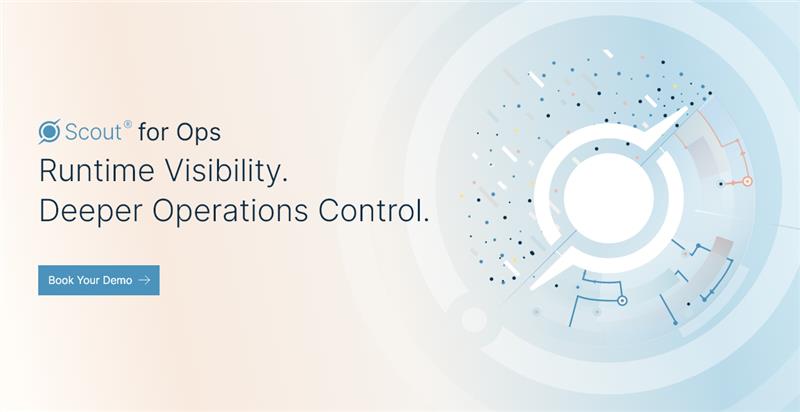 Scout® for Ops
Runtime Visibility.
Deeper Operations Control.

Book Your Demo →